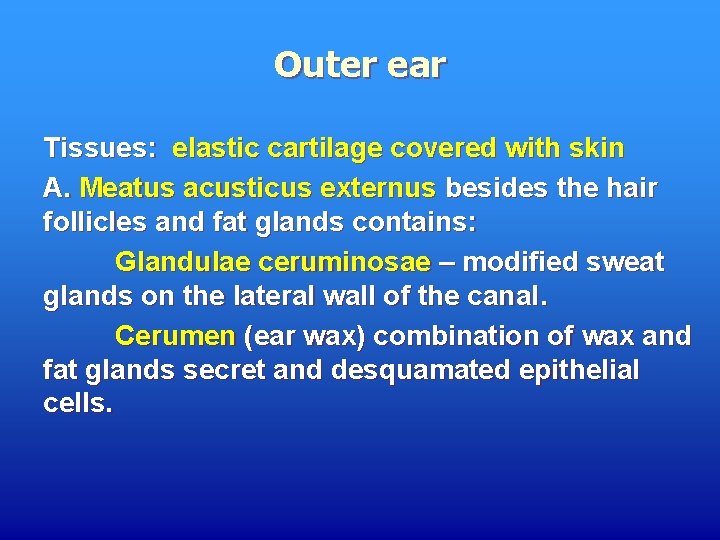 Outer ear

Tissues: elastic cartilage covered with skin

A. Meatus acusticus externus besides the hair follicles and fat glands contains:

Glandulae ceruminosae – modified sweat glands on the lateral wall of the canal.

Cerumen (ear wax) combination of wax and fat glands secret and desquamated epithelial cells.